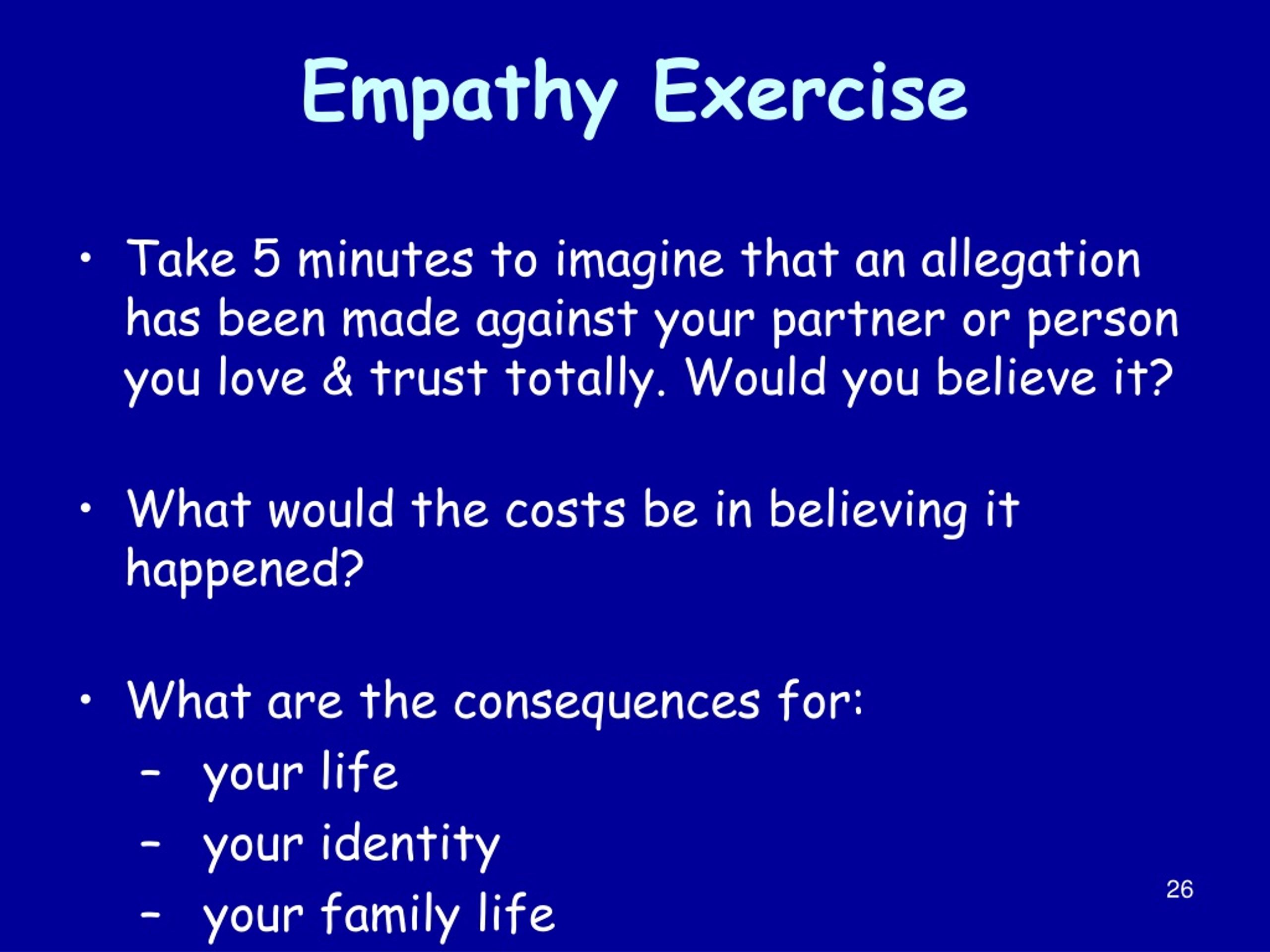 Empathy Exercise

• Take 5 minutes to imagine that an allegation has been made against your partner or person you love & trust totally. Would you believe it?

• What would the costs be in believing it happened?

• What are the consequences for:
– your life
– your identity
– your family life

26